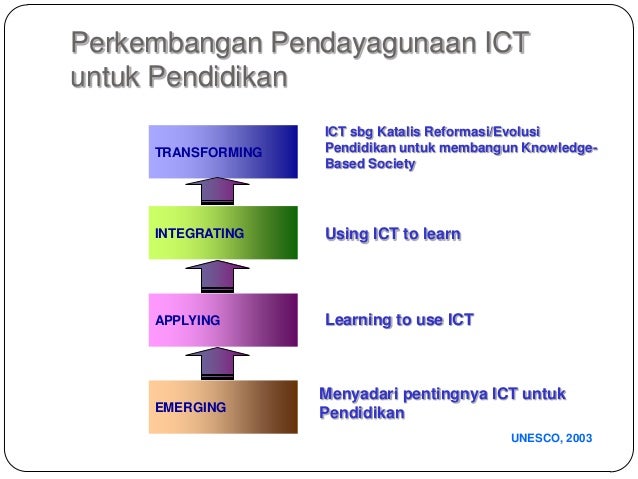 Perkembangan Pendayagunaan ICT untuk Pendidikan

TRANSFORMING

ICT sbg Katalis Reformasi/Evolusi Pendidikan untuk membangun Knowledge-Based Society

INTEGRATING

Using ICT to learn

APPLYING

Learning to use ICT

EMERGING

Menyadari pentingnya ICT untuk Pendidikan

UNESCO, 2003